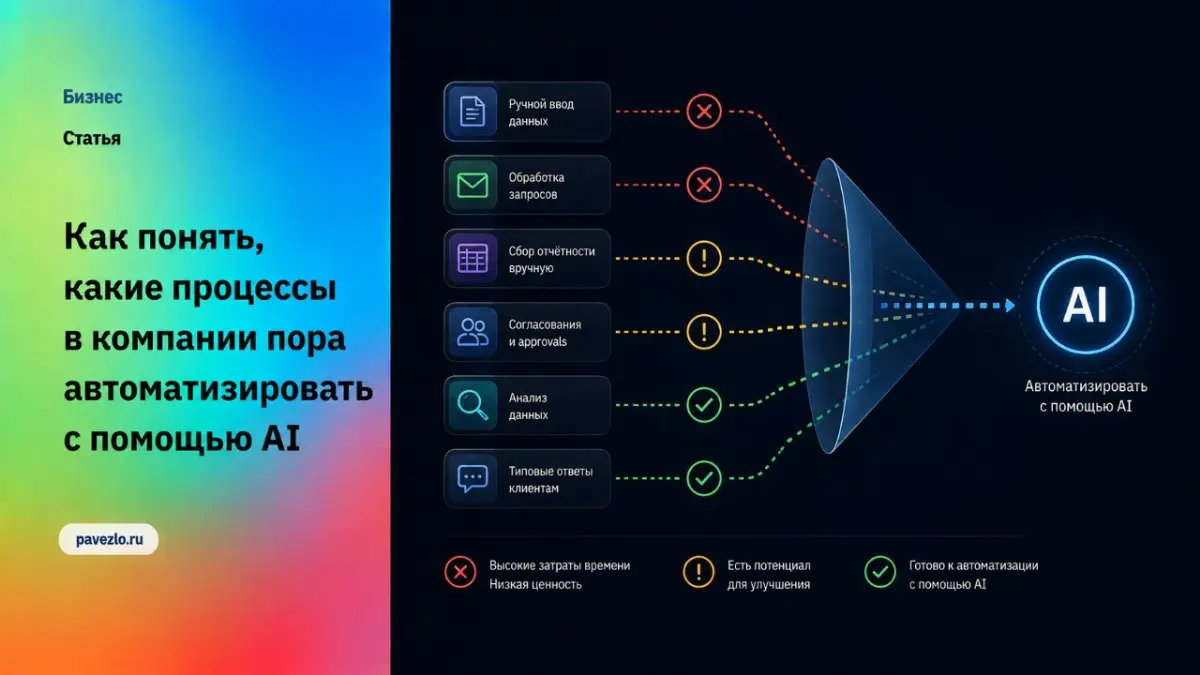 Бизнес

Статья

Как понять, какие процессы в компании пора автоматизировать с помощью AI

pavezlo.ru

Ручной ввод данных

Обработка запросов

Сбор отчётности вручную

Согласования и approvals

Анализ данных

Типовые ответы клиентам

AI

Автоматизировать с помощью AI

Высокие затраты времени Низкая ценность

Есть потенциал для улучшения

Готово к автоматизации с помощью AI